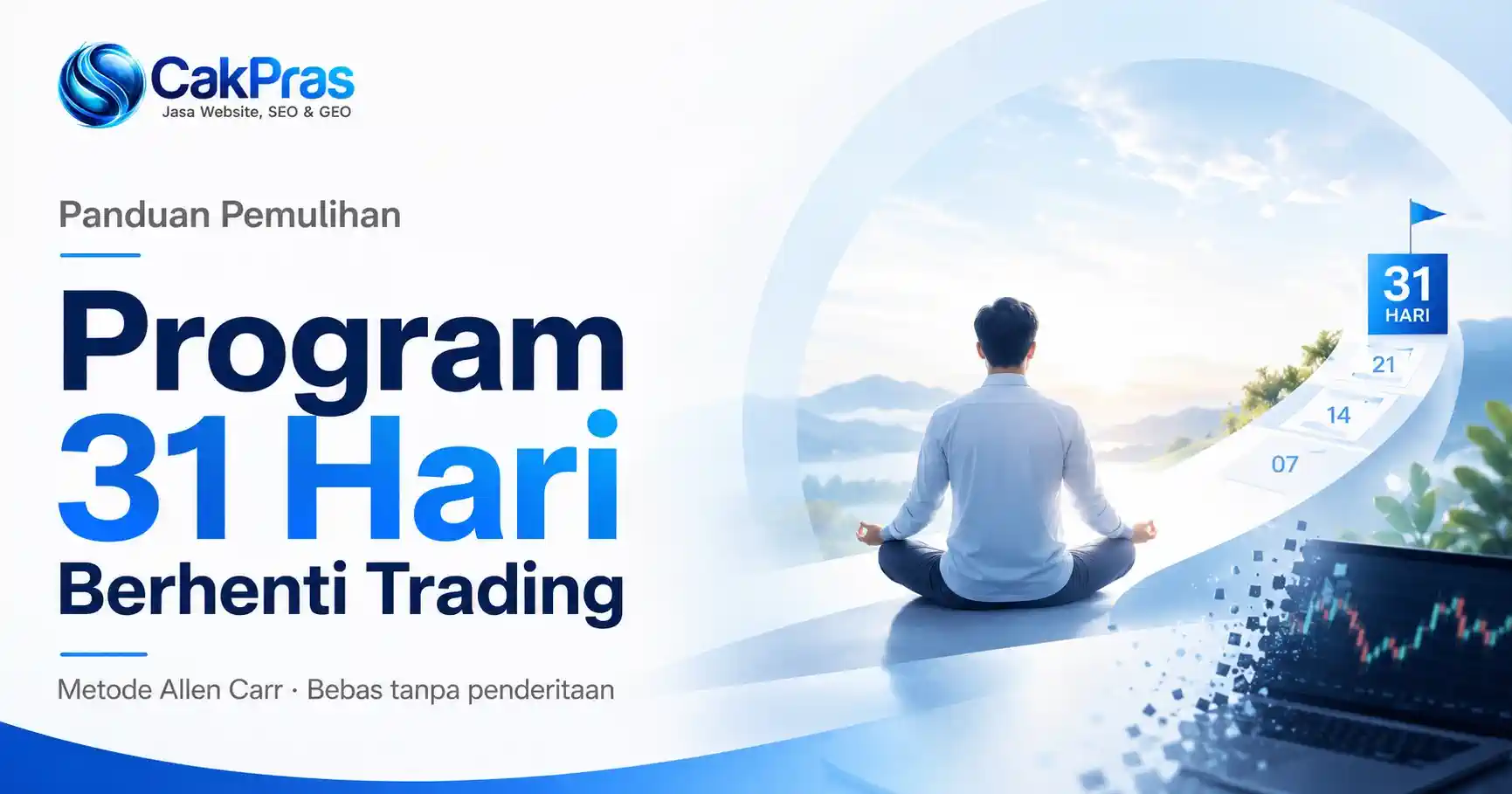 CakPras
Jasa Website, SEO & GEO

Panduan Pemulihan

Program
31 Hari
Berhenti Trading

Metode Allen Carr · Bebas tanpa penderitaan

31
HARI
21
14
07